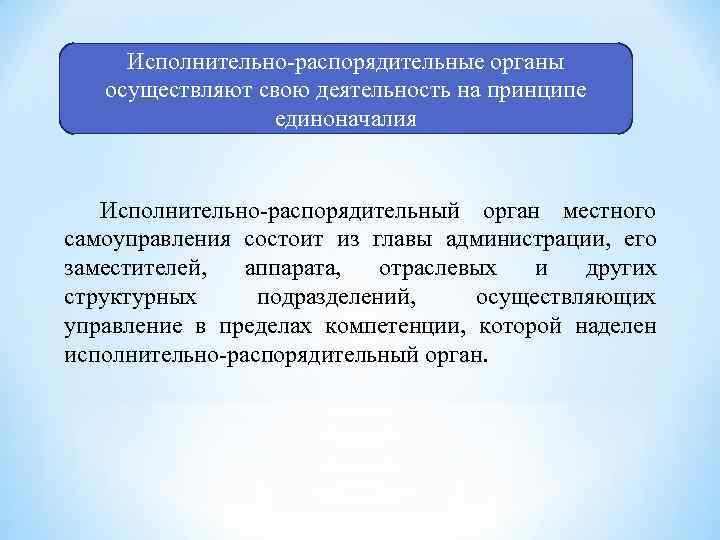 Исполнительно-распорядительные органы осуществляют свою деятельность на принципе единоначалия

Исполнительно-распорядительный орган местного самоуправления состоит из главы администрации, его заместителей, аппарата, отраслевых и других структурных подразделений, осуществляющих управление в пределах компетенции, которой наделен исполнительно-распорядительный орган.